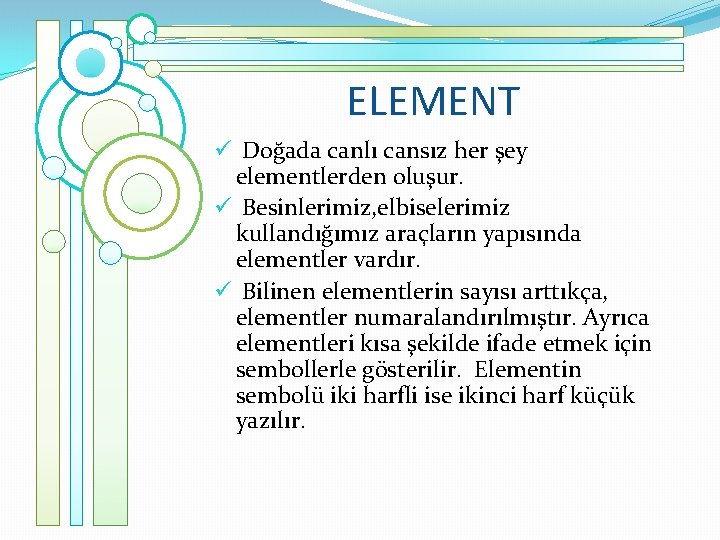 ELEMENT

✓ Doğada canlı cansız her şey elementlerden oluşur.

✓ Besinlerimiz,elbiselerimiz kullandığımız araçların yapısında elementler vardır.

✓ Bilinen elementlerin sayısı arttıkça, elementler numaralandırılmıştır. Ayrıca elementleri kısa şekilde ifade etmek için sembollerle gösterilir. Elementin sembolü iki harfli ise ikinci harf küçük yazılır.